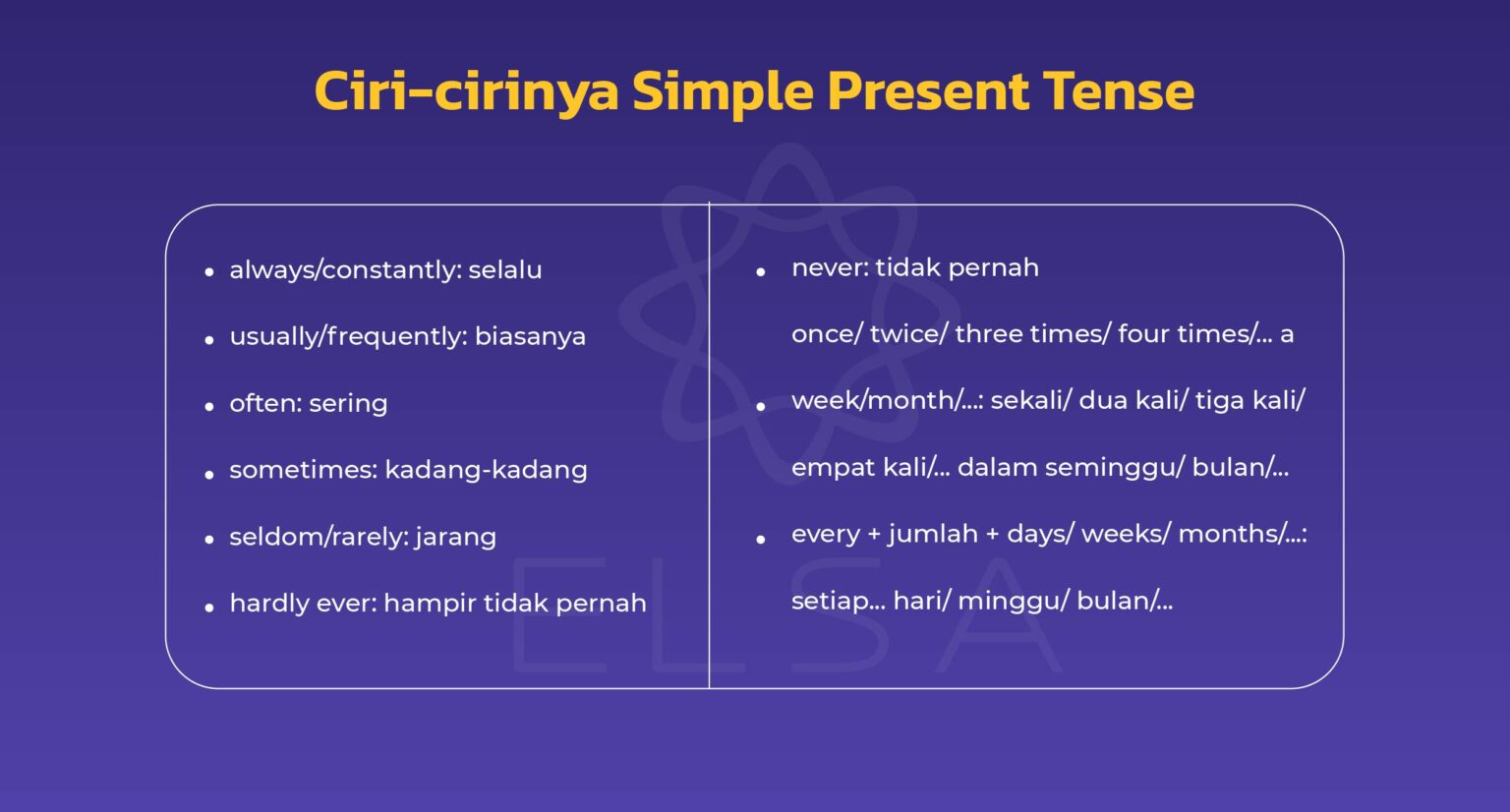 Ciri-cirinya Simple Present Tense

- always/constantly: selalu
- usually/frequently: biasanya
- often: sering
- sometimes: kadang-kadang
- seldom/rarely: jarang
- hardly ever: hampir tidak pernah

- never: tidak pernah

once/ twice/ three times/ four times/... a

- week/month/...: sekali/ dua kali/ tiga kali/

empat kali/... dalam seminggu/ bulan/...

- every + jumlah + days/ weeks/ months/...:

setiap... hari/ minggu/ bulan/...

ELSA